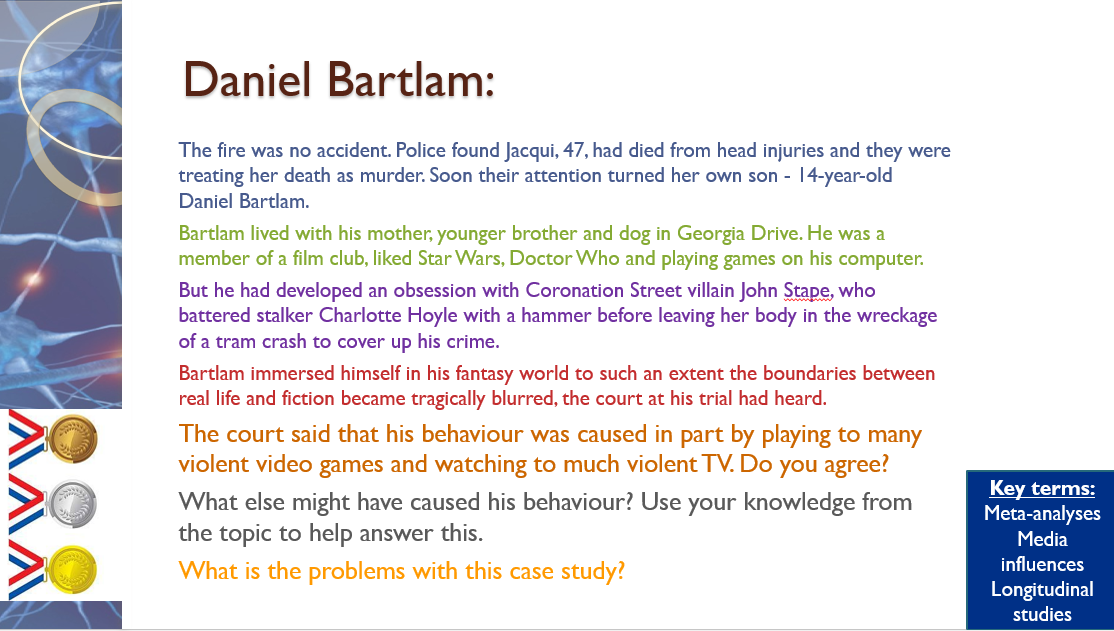 Daniel Bartlam:

The fire was no accident. Police found Jacqui, 47, had died from head injuries and they were treating her death as murder. Soon their attention turned her own son - 14-year-old Daniel Bartlam.

Bartlam lived with his mother, younger brother and dog in Georgia Drive. He was a member of a film club, liked Star Wars, Doctor Who and playing games on his computer.

But he had developed an obsession with Coronation Street villain John Stape, who battered stalker Charlotte Hoyle with a hammer before leaving her body in the wreckage of a tram crash to cover up his crime.

Bartlam immersed himself in his fantasy world to such an extent the boundaries between real life and fiction became tragically blurred, the court at his trial had heard.

The court said that his behaviour was caused in part by playing to many violent video games and watching to much violent TV. Do you agree?

What else might have caused his behaviour? Use your knowledge from the topic to help answer this.

What is the problems with this case study?

Key terms:
Meta-analyses
Media influences
Longitudinal studies